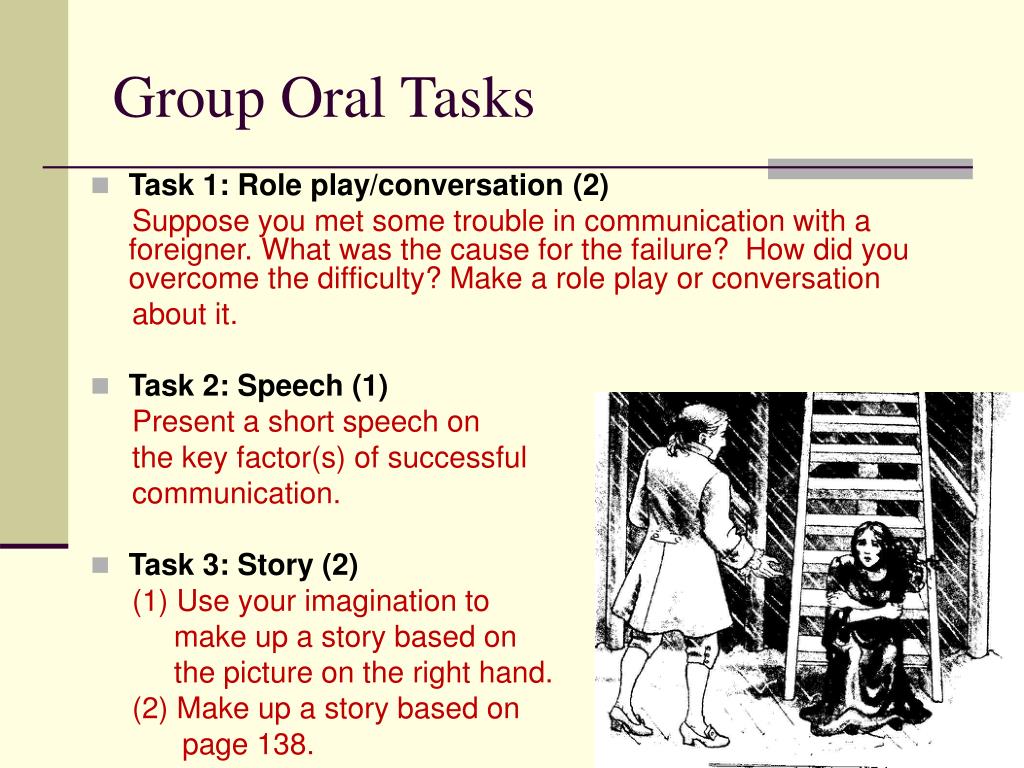 Group Oral Tasks

Task 1: Role play/conversation (2)

Suppose you met some trouble in communication with a foreigner. What was the cause for the failure? How did you overcome the difficulty? Make a role play or conversation about it.

Task 2: Speech (1)

Present a short speech on the key factor(s) of successful communication.

Task 3: Story (2)

(1) Use your imagination to make up a story based on the picture on the right hand.

(2) Make up a story based on page 138.